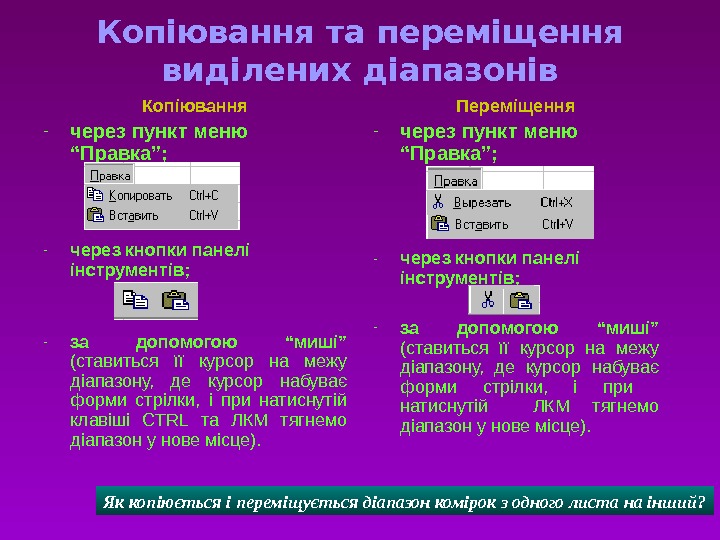 Копіювання та переміщення виділених діапазонів

Копіювання

- через пункт меню “Правка”;

Правка
Копировать Ctrl+C
Вставить Ctrl+V

- через кнопки панелі інструментів;

- за допомогою “миші” (ставиться її курсор на межу діапазону, де курсор набуває форми стрілки, і при натиснутій клавіші CTRL та ЛКМ тягнемо діапазон у нове місце).

Переміщення

- через пункт меню “Правка”;

Правка
Вырезать Ctrl+X
Вставить Ctrl+V

- через кнопки панелі інструментів;

- за допомогою “миші” (ставиться її курсор на межу діапазону, де курсор набуває форми стрілки, і при натиснутій ЛКМ тягнемо діапазон у нове місце).

Як копіюється і переміщується діапазон комірок з одного листа на інший?